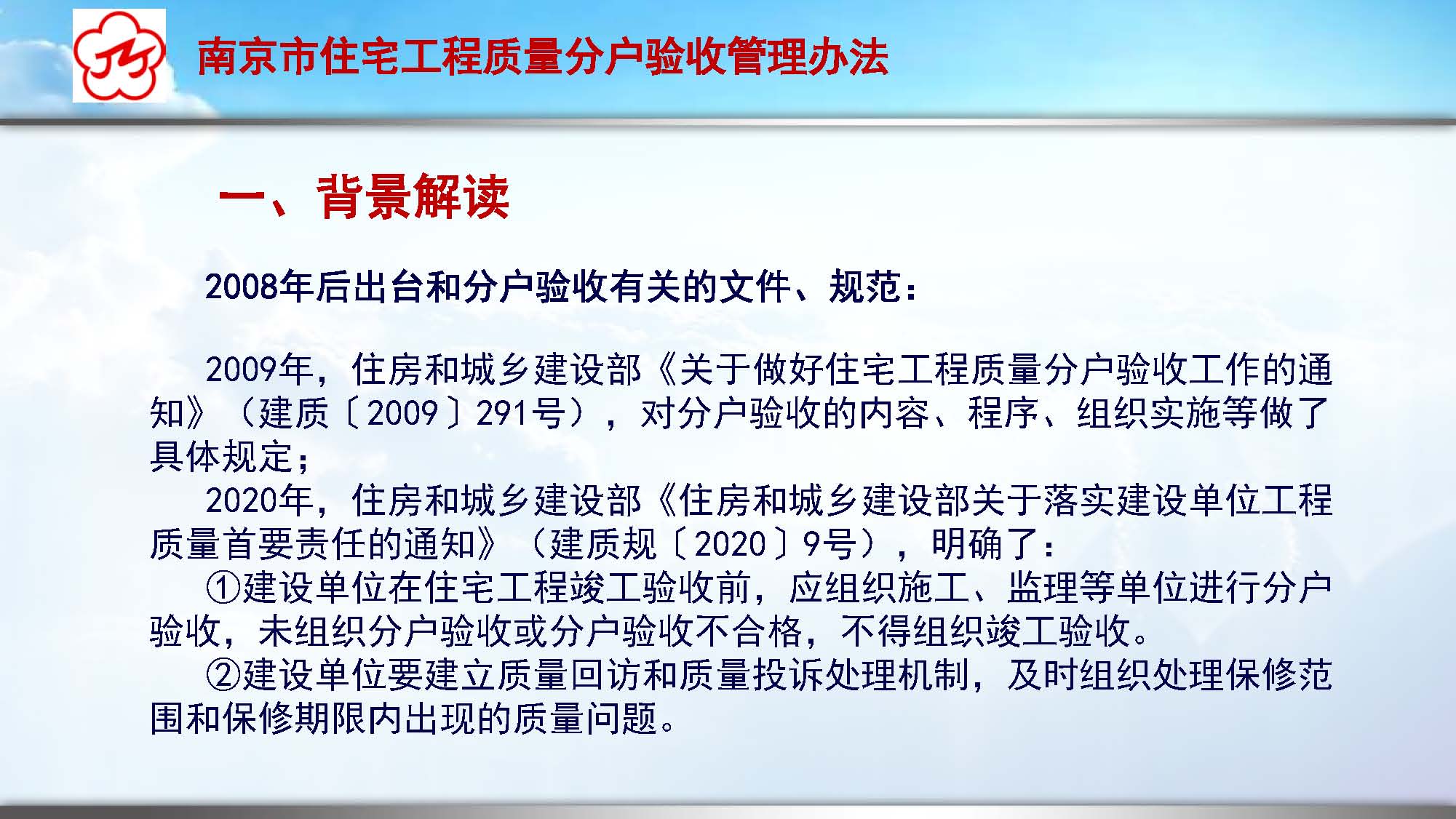 南京市住宅工程质量分户验收管理办法

一、背景解读

2008年后出台和分户验收有关的文件、规范：

2009年，住房和城乡建设部《关于做好住宅工程质量分户验收工作的通知》（建质〔2009〕291号），对分户验收的内容、程序、组织实施等做了具体规定；

2020年，住房和城乡建设部《住房和城乡建设部关于落实建设单位工程质量首要责任的通知》（建质规〔2020〕9号），明确了：

①建设单位在住宅工程竣工验收前，应组织施工、监理等单位进行分户验收，未组织分户验收或分户验收不合格，不得组织竣工验收。

②建设单位要建立质量回访和质量投诉处理机制，及时组织处理保修范围和保修期限内出现的质量问题。